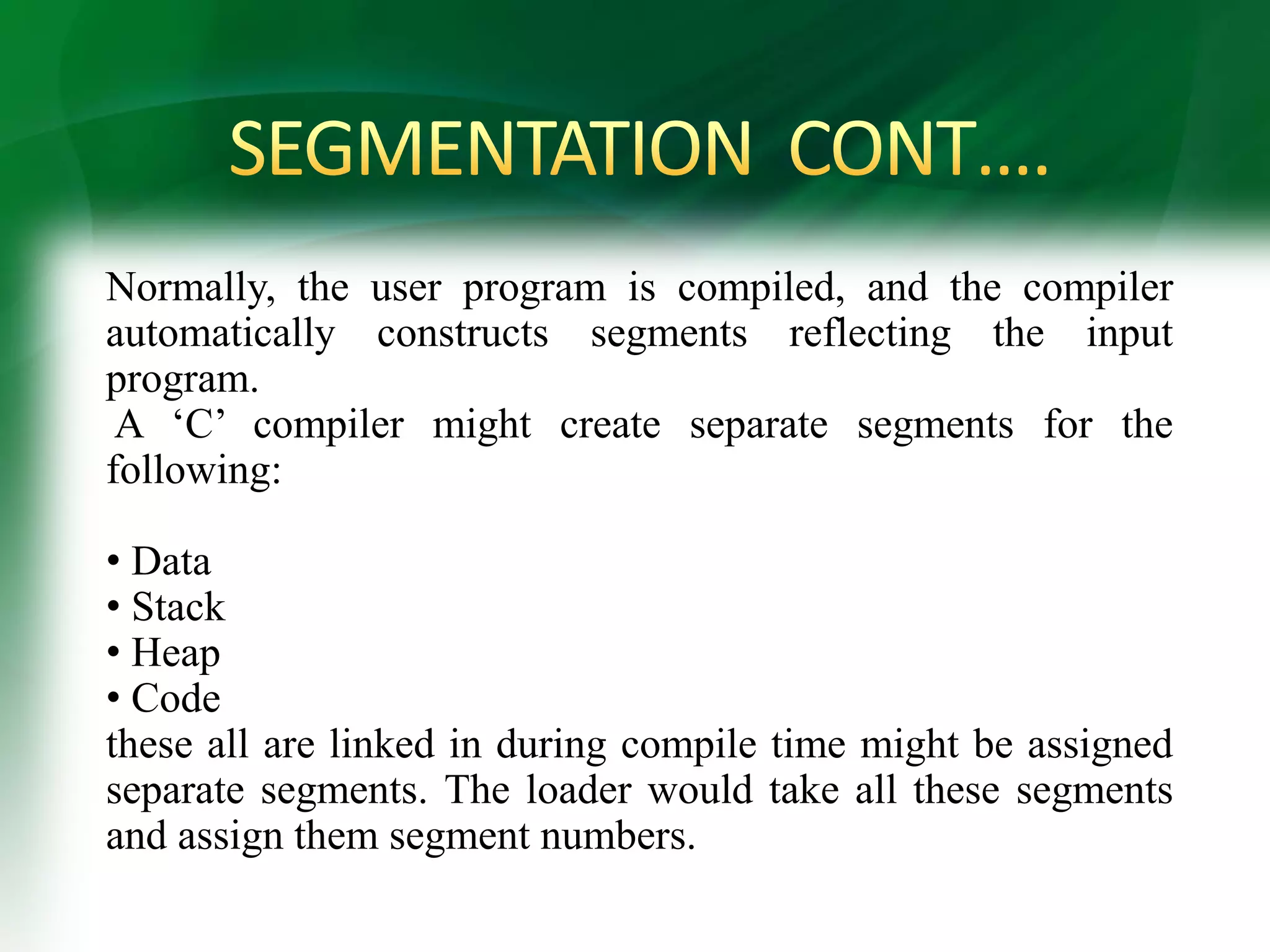 SEGMENTATION CONT….

Normally, the user program is compiled, and the compiler automatically constructs segments reflecting the input program.
A ‘C’ compiler might create separate segments for the following:

• Data
• Stack
• Heap
• Code
these all are linked in during compile time might be assigned separate segments. The loader would take all these segments and assign them segment numbers.